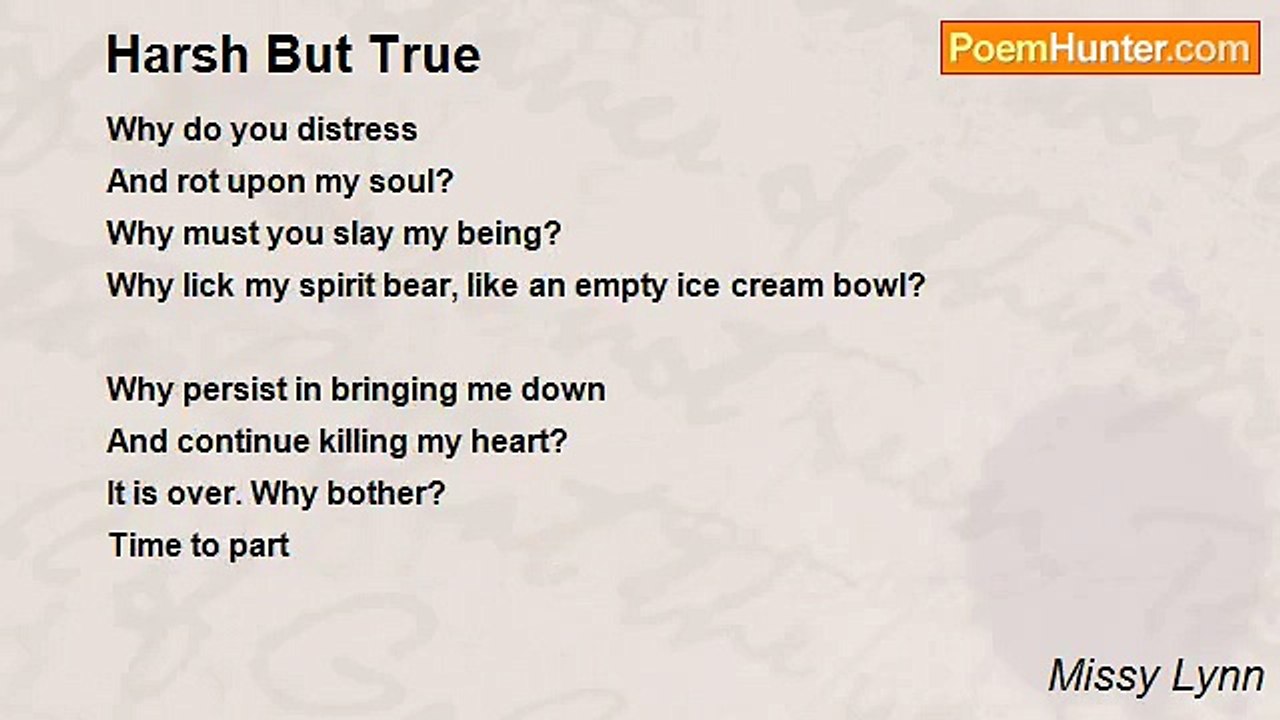 Harsh But True

PoemHunter.com

Why do you distress
And rot upon my soul?
Why must you slay my being?
Why lick my spirit bear, like an empty ice cream bowl?

Why persist in bringing me down
And continue killing my heart?
It is over. Why bother?
Time to part

Missy Lynn